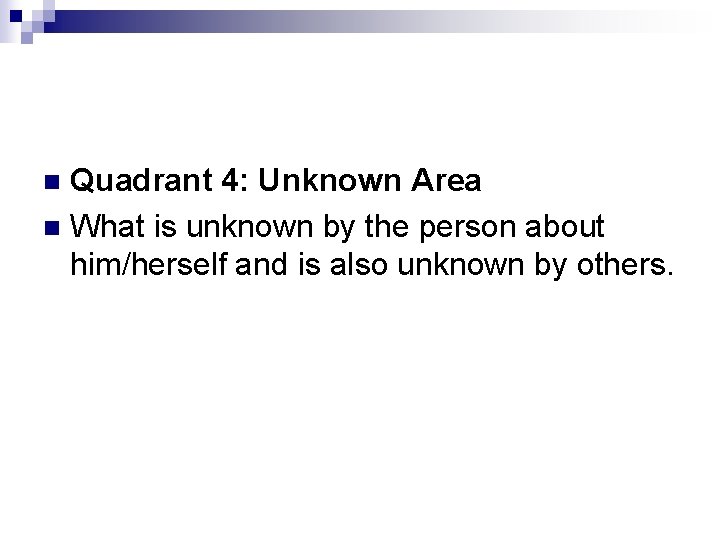 Quadrant 4: Unknown Area

What is unknown by the person about him/herself and is also unknown by others.